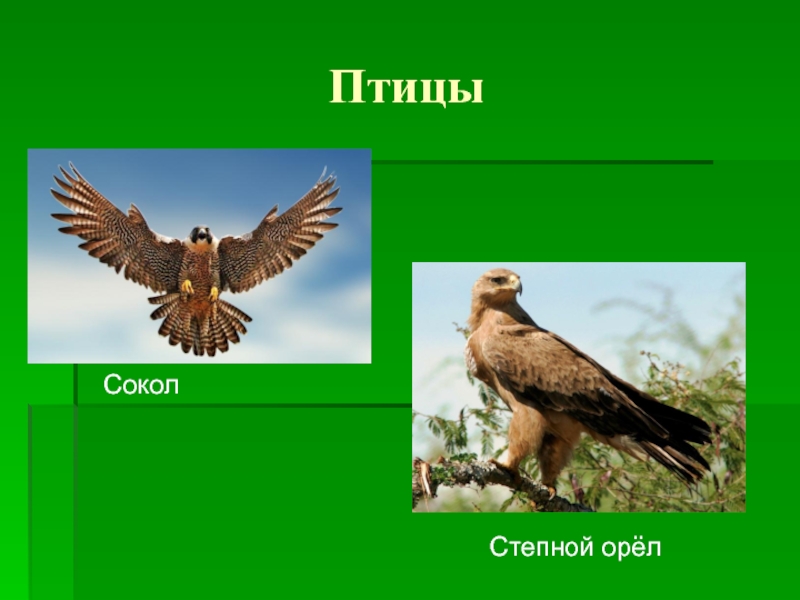 Птицы

Сокол

Степной орёл